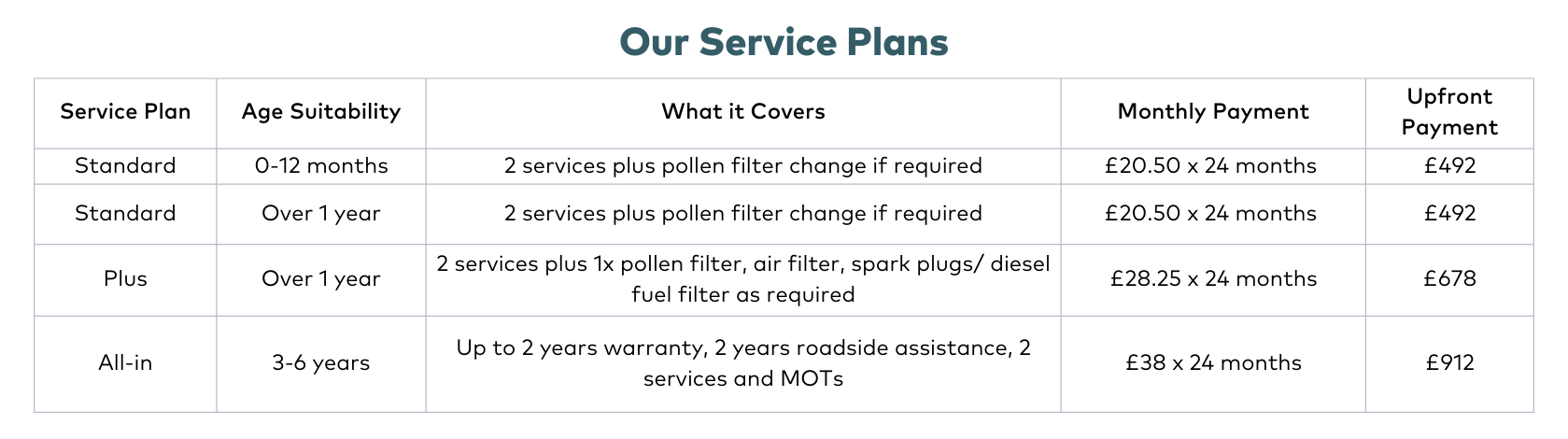 Our Service Plans

| Service Plan | Age Suitability | What it Covers | Monthly Payment | Upfront Payment |
|---|---|---|---|---|
| Standard | 0-12 months | 2 services plus pollen filter change if required | £20.50 x 24 months | £492 |
| Standard | Over 1 year | 2 services plus pollen filter change if required | £20.50 x 24 months | £492 |
| Plus | Over 1 year | 2 services plus 1x pollen filter, air filter, spark plugs/ diesel fuel filter as required | £28.25 x 24 months | £678 |
| All-in | 3-6 years | Up to 2 years warranty, 2 years roadside assistance, 2 services and MOTs | £38 x 24 months | £912 |